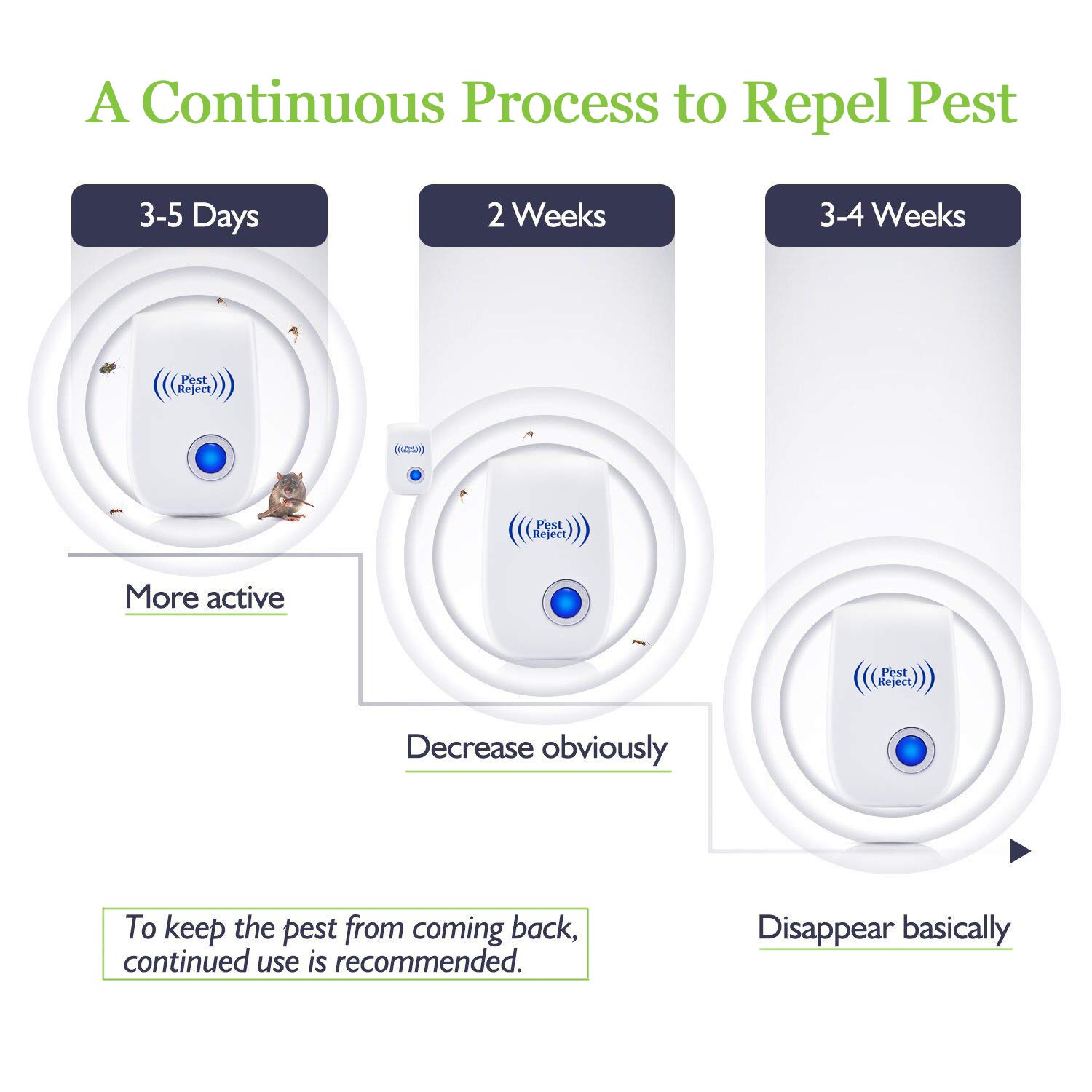 A Continuous Process to Repel Pest

3-5 Days

Pest Reject

More active

2 Weeks

Pest Reject

Pest Reject

Decrease obviously

3-4 Weeks

Pest Reject

Disappear basically

To keep the pest from coming back, continued use is recommended.